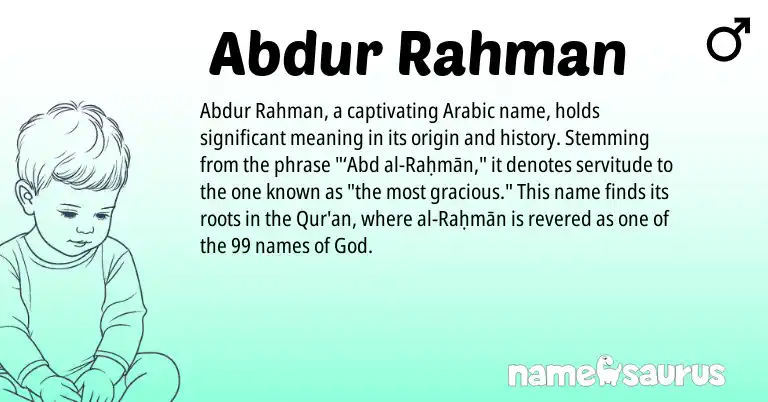 Abdur Rahman

♂

Abdur Rahman, a captivating Arabic name, holds significant meaning in its origin and history. Stemming from the phrase "ʻAbd al-Raḥmān," it denotes servitude to the one known as "the most gracious." This name finds its roots in the Qur'an, where al-Raḥmān is revered as one of the 99 names of God.

namesaurus